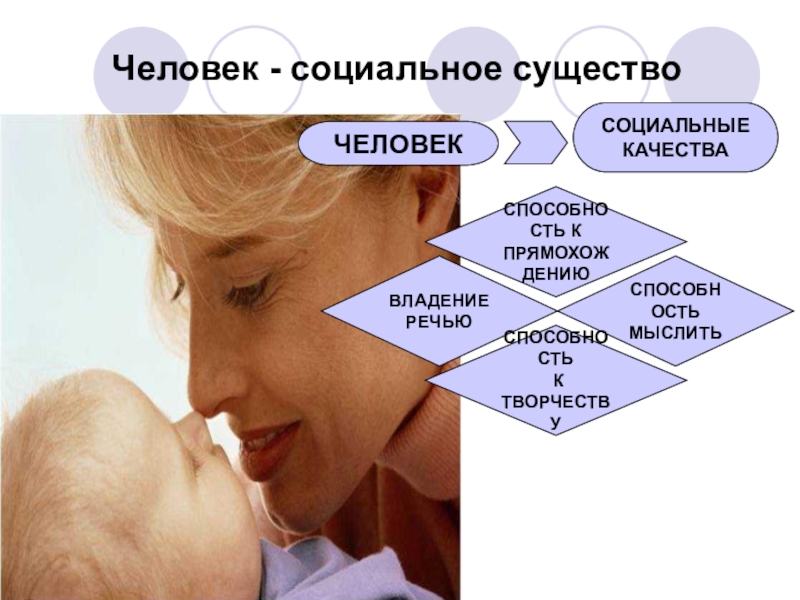 Человек - социальное существо

ЧЕЛОВЕК

СОЦИАЛЬНЫЕ КАЧЕСТВА

СПОСОБНОСТЬ К ПРЯМОХОЖДЕНИЮ

ВЛАДЕНИЕ РЕЧЬЮ

СПОСОБНОСТЬ МЫСЛИТЬ

СПОСОБНОСТЬ К ТВОРЧЕСТВУ